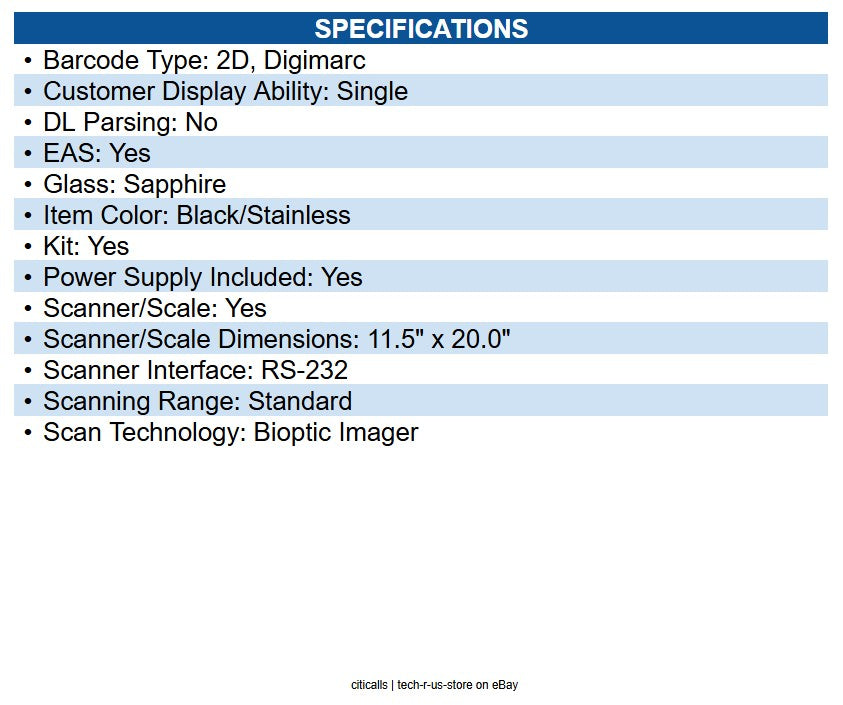 SPECIFICATIONS

• Barcode Type: 2D, Digimarc
• Customer Display Ability: Single
• DL Parsing: No
• EAS: Yes
• Glass: Sapphire
• Item Color: Black/Stainless
• Kit: Yes
• Power Supply Included: Yes
• Scanner/Scale: Yes
• Scanner/Scale Dimensions: 11.5" x 20.0"
• Scanner Interface: RS-232
• Scanning Range: Standard
• Scan Technology: Bioptic Imager

citicalls | tech-r-us-store on eBay